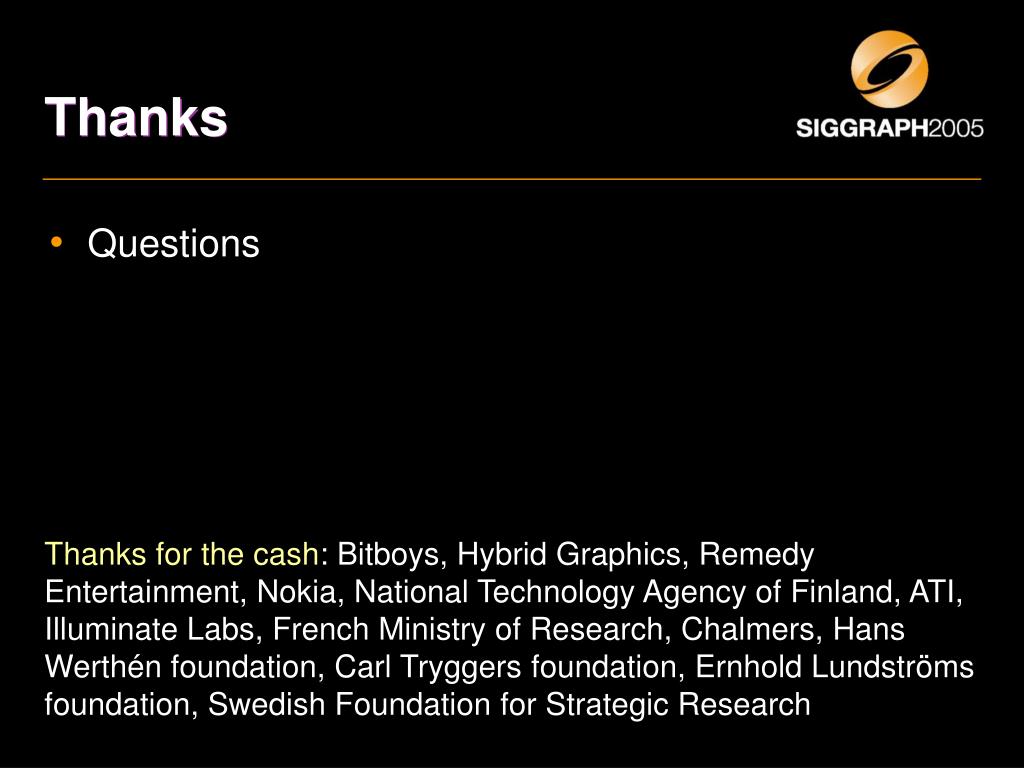 Thanks

SIGGRAPH2005

• Questions

Thanks for the cash: Bitboys, Hybrid Graphics, Remedy Entertainment, Nokia, National Technology Agency of Finland, ATI, Illuminate Labs, French Ministry of Research, Chalmers, Hans Werthén foundation, Carl Tryggers foundation, Ernhold Lundströms foundation, Swedish Foundation for Strategic Research